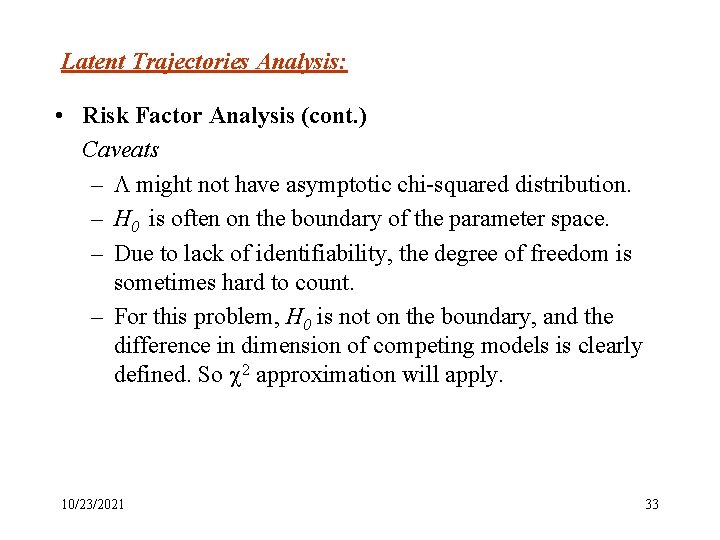 Latent Trajectories Analysis:

• Risk Factor Analysis (cont.)

Caveats

– $\Lambda$ might not have asymptotic chi-squared distribution.

– $H_0$ is often on the boundary of the parameter space.

– Due to lack of identifiability, the degree of freedom is sometimes hard to count.

– For this problem, $H_0$ is not on the boundary, and the difference in dimension of competing models is clearly defined. So $\chi^2$ approximation will apply.

10/23/2021

33